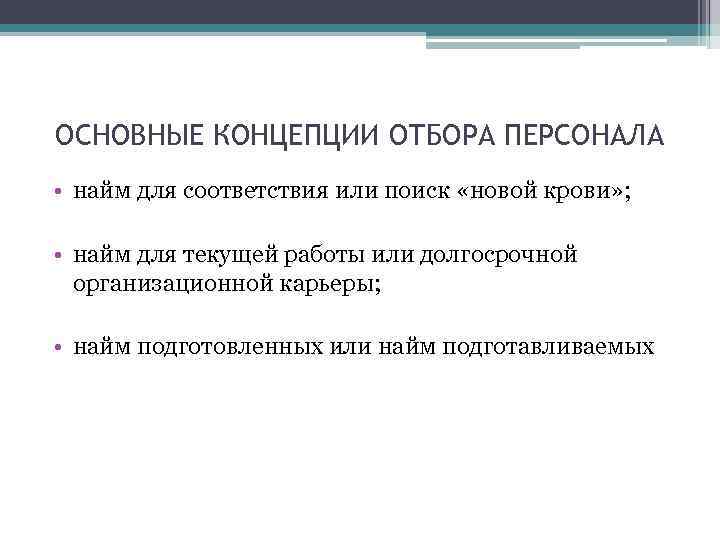 ОСНОВНЫЕ КОНЦЕПЦИИ ОТБОРА ПЕРСОНАЛА

• найм для соответствия или поиск «новой крови»;

• найм для текущей работы или долгосрочной организационной карьеры;

• найм подготовленных или найм подготавливаемых